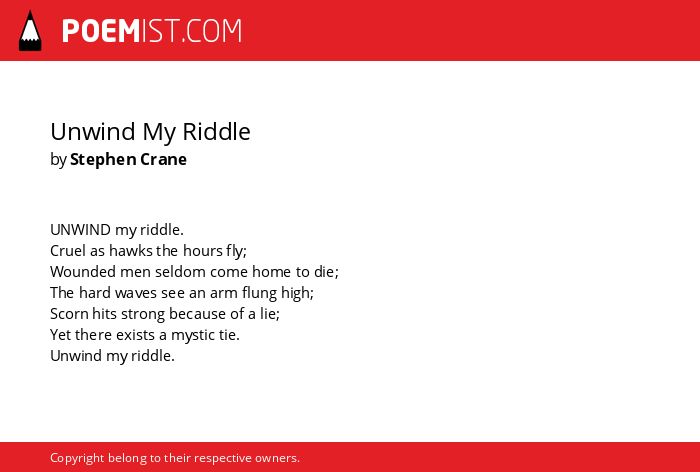 POEMIST.COM

Unwind My Riddle
by Stephen Crane

UNWIND my riddle.
Cruel as hawks the hours fly;
Wounded men seldom come home to die;
The hard waves see an arm flung high;
Scorn hits strong because of a lie;
Yet there exists a mystic tie.
Unwind my riddle.

Copyright belong to their respective owners.